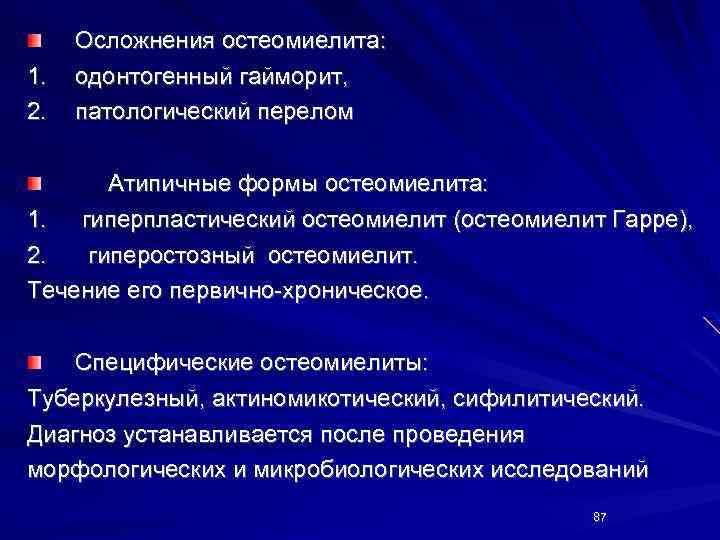 Осложнения остеомиелита:
1. одонтогенный гайморит,
2. патологический перелом

Атипичные формы остеомиелита:
1. гиперпластический остеомиелит (остеомиелит Гарре),
2. гиперостозный остеомиелит.
Течение его первично-хроническое.

Специфические остеомиелиты:
Туберкулезный, актиномикотический, сифилитический.
Диагноз устанавливается после проведения морфологических и микробиологических исследований

87